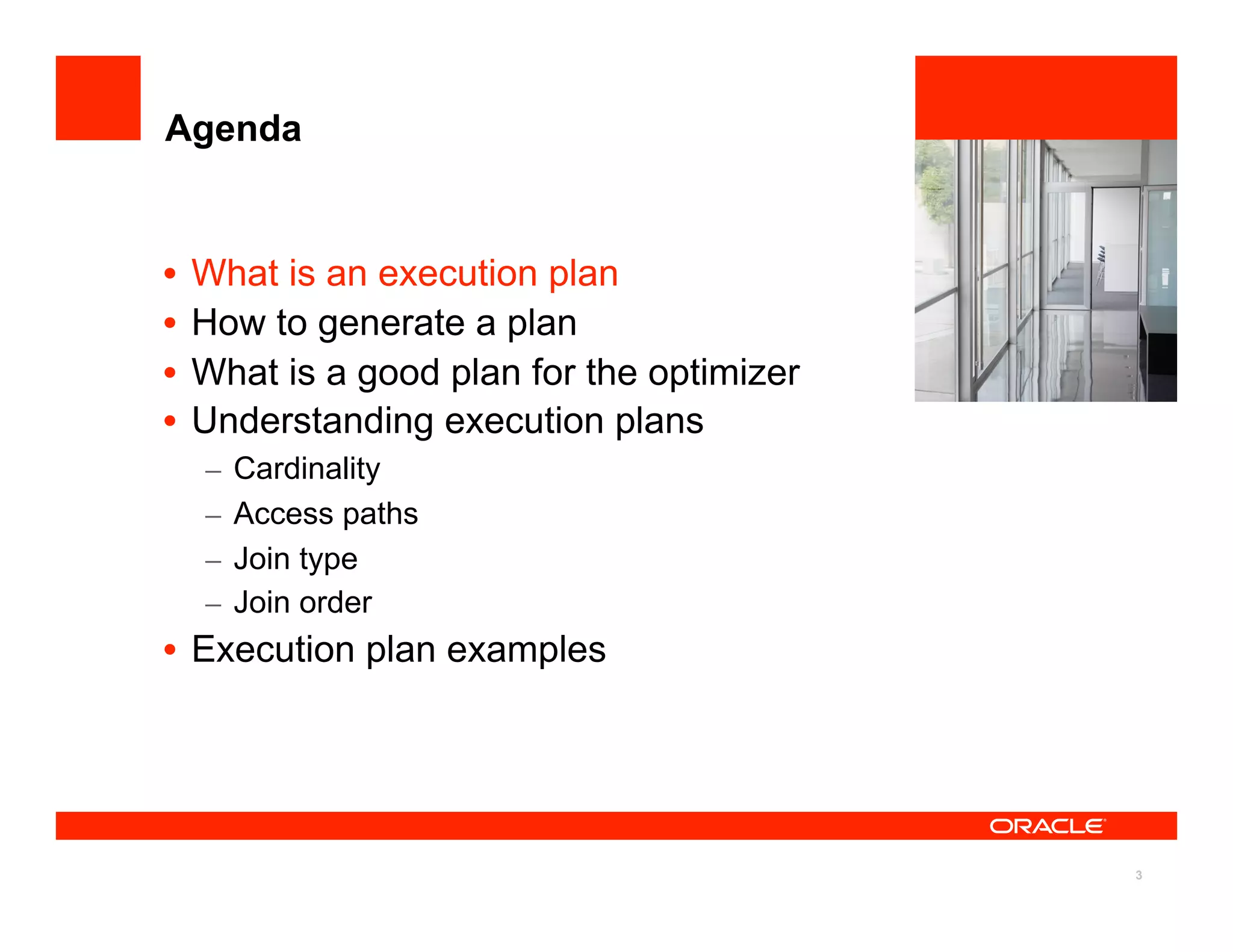 Agenda

• What is an execution plan
• How to generate a plan
• What is a good plan for the optimizer
• Understanding execution plans
  – Cardinality
  – Access paths
  – Join type
  – Join order
• Execution plan examples

ORACLE

3